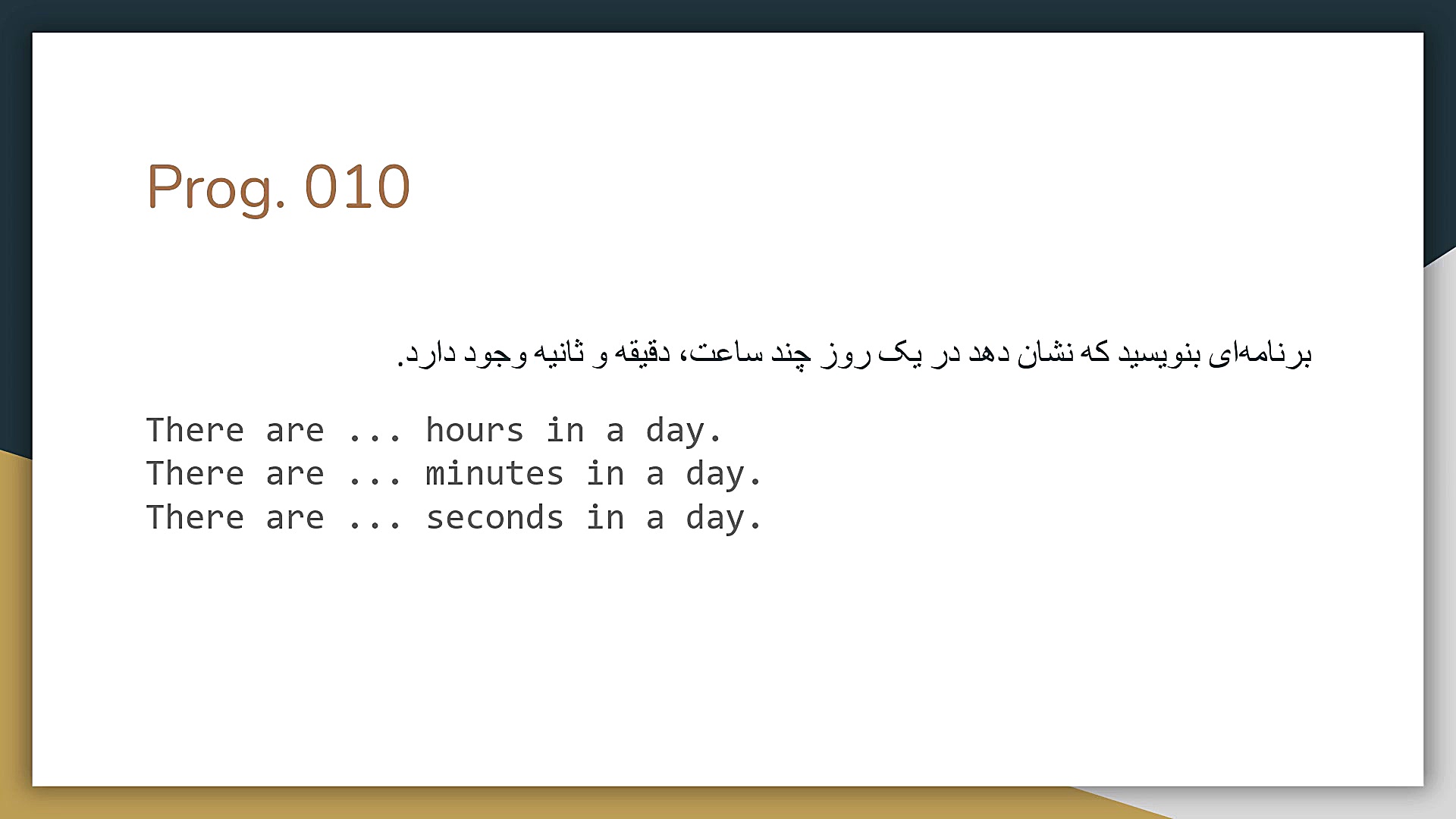 Prog. 010

برنامه‌ای بنویسید که نشان دهد در یک روز چند ساعت، دقیقه و ثانیه وجود دارد.

There are ... hours in a day.
There are ... minutes in a day.
There are ... seconds in a day.